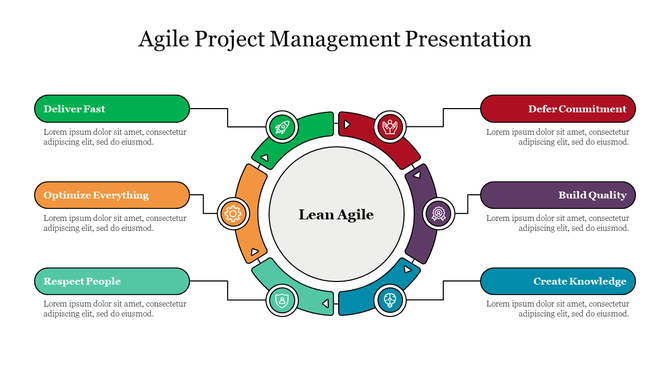 Agile Project Management Presentation

Deliver Fast
Lorem ipsum dolor sit amet, consectetur adipiscing elit, sed do eiusmod.

Optimize Everything
Lorem ipsum dolor sit amet, consectetur adipiscing elit, sed do eiusmod.

Respect People
Lorem ipsum dolor sit amet, consectetur adipiscing elit, sed do eiusmod.

Lean Agile

Defer Commitment
Lorem ipsum dolor sit amet, consectetur adipiscing elit, sed do eiusmod.

Build Quality
Lorem ipsum dolor sit amet, consectetur adipiscing elit, sed do eiusmod.

Create Knowledge
Lorem ipsum dolor sit amet, consectetur adipiscing elit, sed do eiusmod.